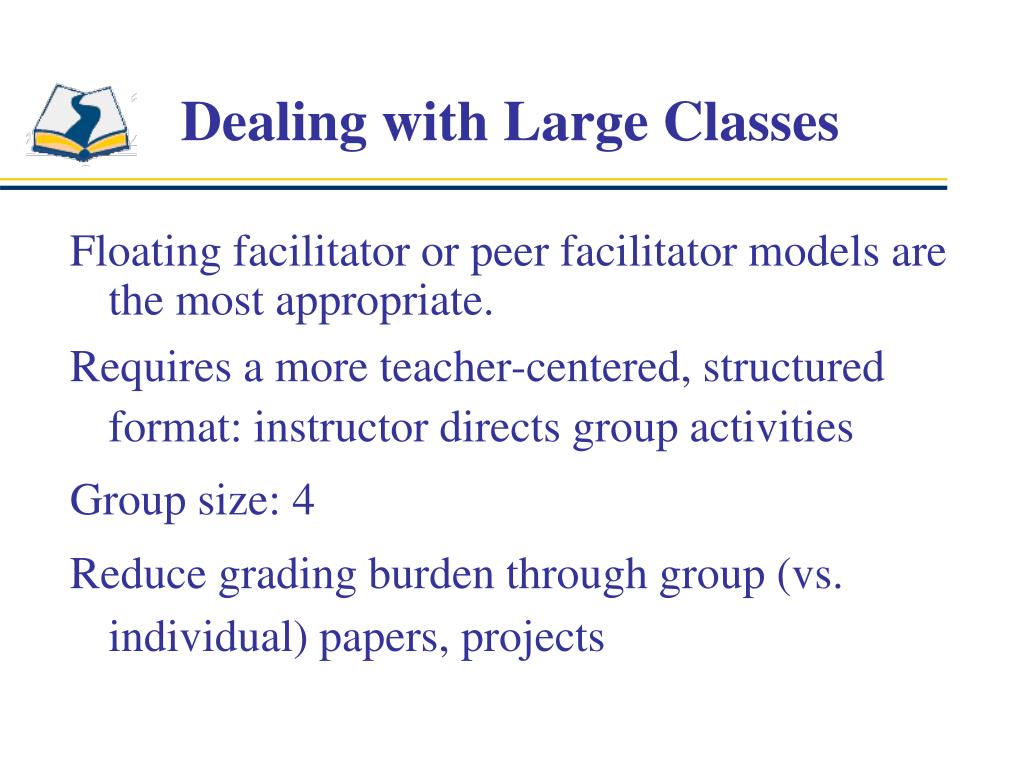 Dealing with Large Classes

Floating facilitator or peer facilitator models are the most appropriate.

Requires a more teacher-centered, structured format: instructor directs group activities

Group size: 4

Reduce grading burden through group (vs. individual) papers, projects